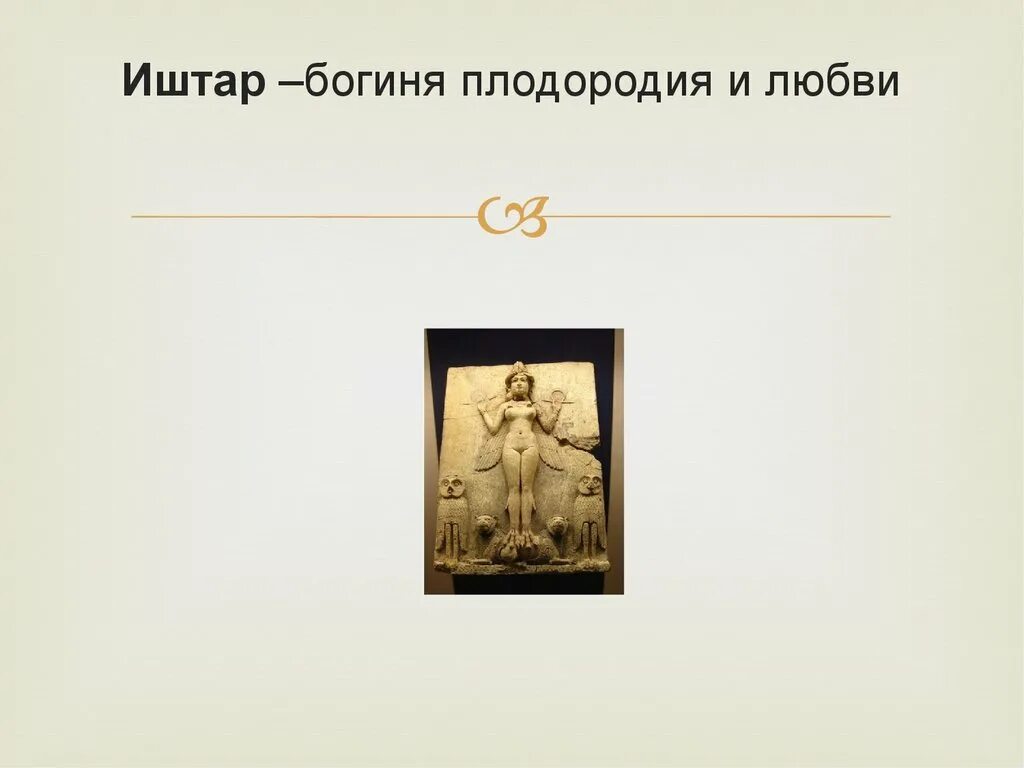 Иштар –богиня плодородия и любви